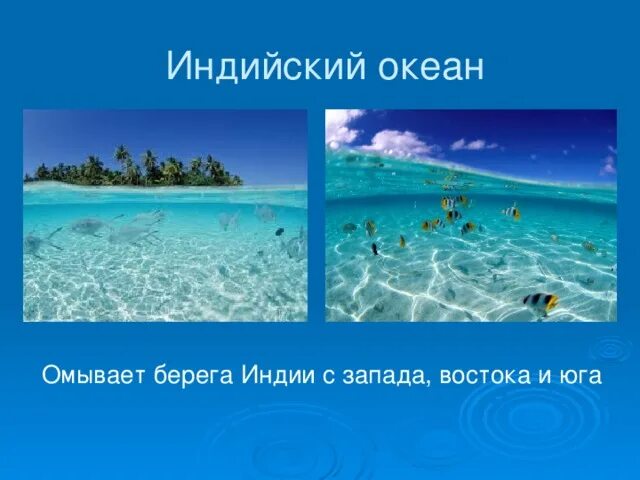 Индийский океан

Омывает берега Индии с запада, востока и юга